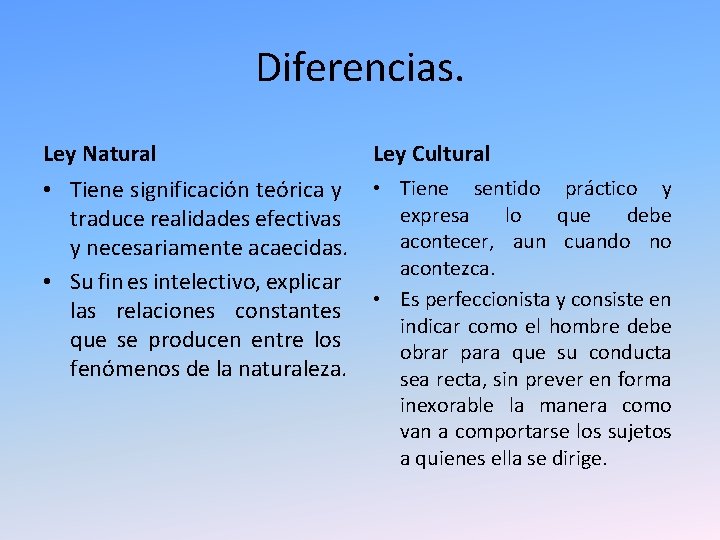 Diferencias.

Ley Natural

• Tiene significación teórica y traduce realidades efectivas y necesariamente acaecidas.
• Su fin es intelectivo, explicar las relaciones constantes que se producen entre los fenómenos de la naturaleza.

Ley Cultural

• Tiene sentido práctico y expresa lo que debe acontecer, aun cuando no acontezca.
• Es perfeccionista y consiste en indicar como el hombre debe obrar para que su conducta sea recta, sin prever en forma inexorable la manera como van a comportarse los sujetos a quienes ella se dirige.